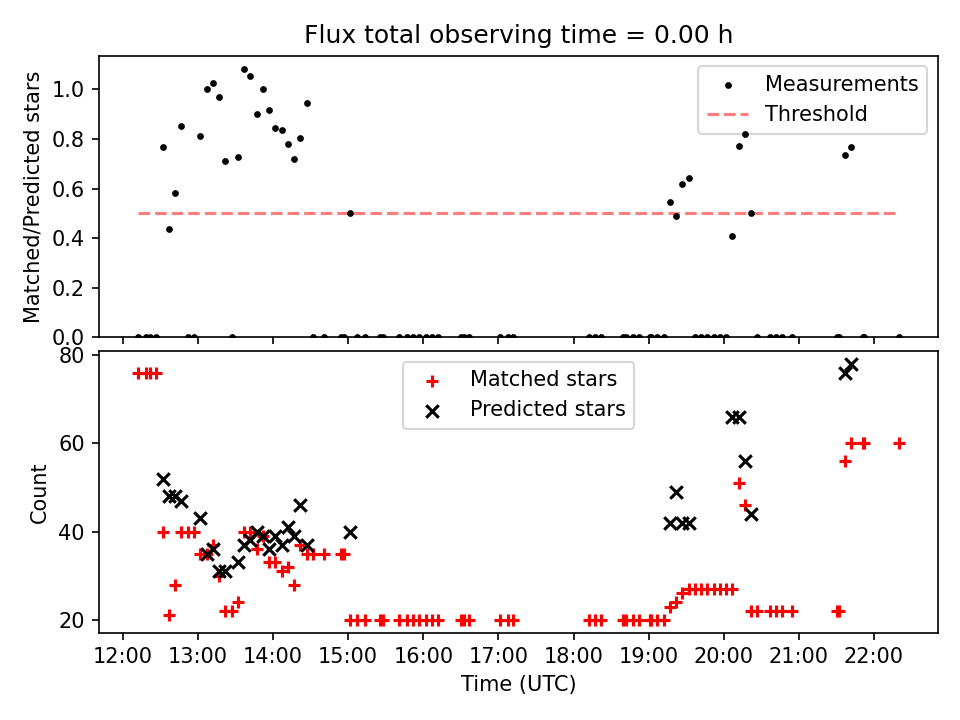 Flux total observing time = 0.00 h

Matched/Predicted stars

1.0
0.8
0.6
0.4
0.2
0.0

Measurements
Threshold

Count

80
60
40
20

Matched stars
Predicted stars

12:00 13:00 14:00 15:00 16:00 17:00 18:00 19:00 20:00 21:00 22:00

Time (UTC)